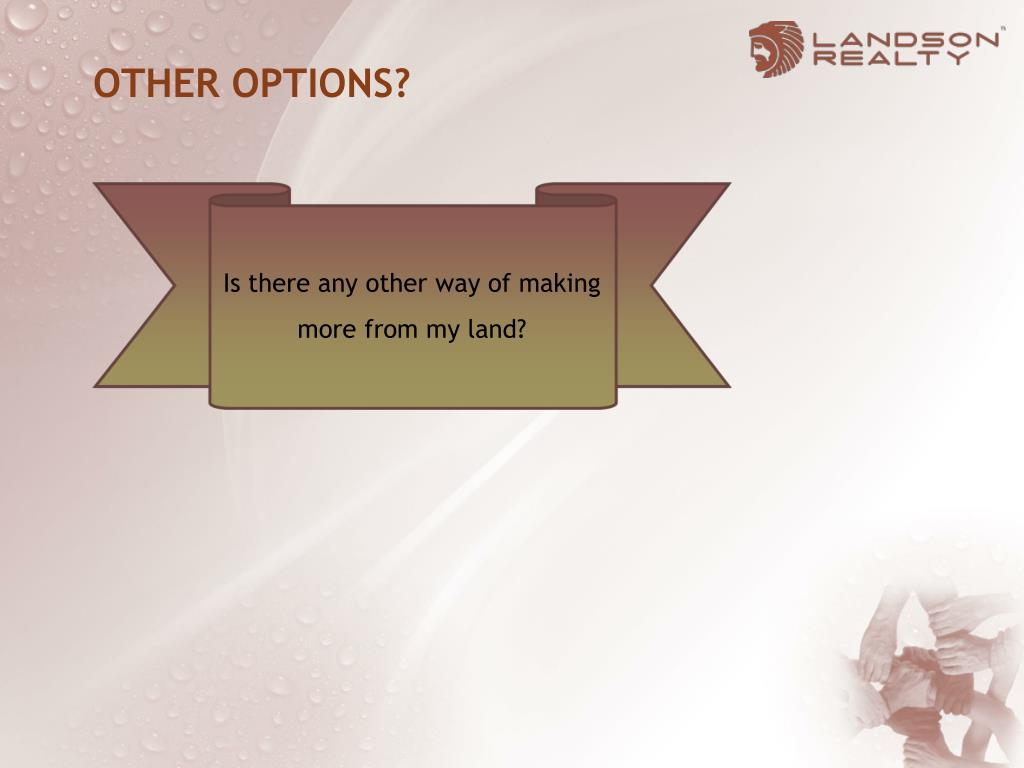 OTHER OPTIONS?

LANDSON REALTY

Is there any other way of making more from my land?